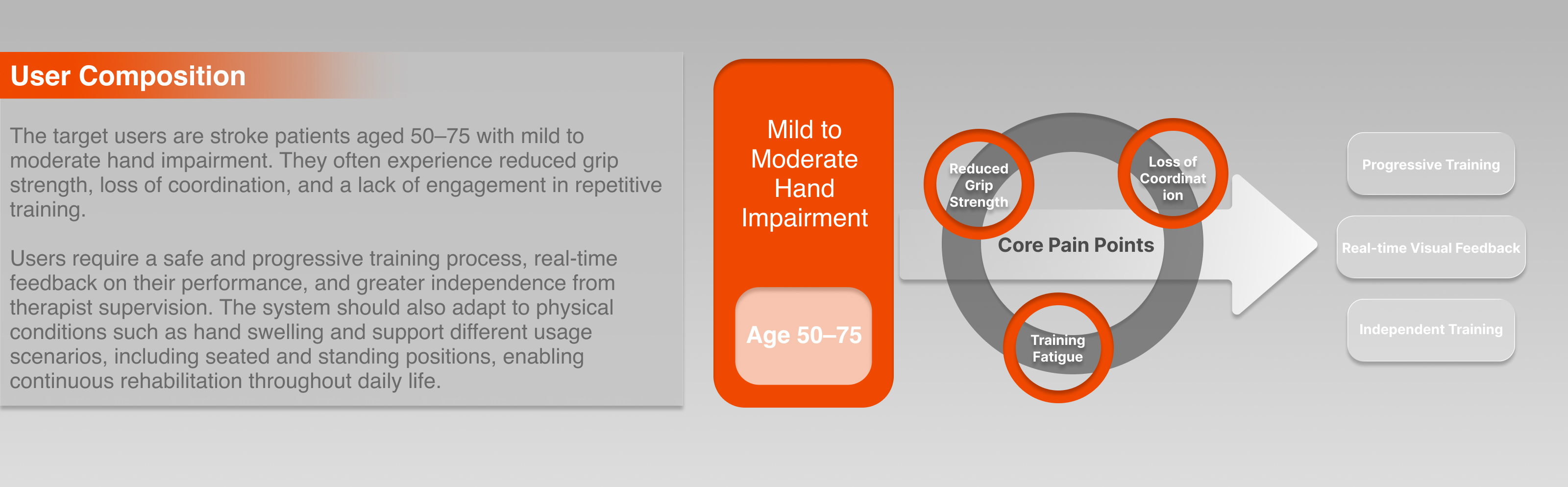 User Composition

The target users are stroke patients aged 50–75 with mild to moderate hand impairment. They often experience reduced grip strength, loss of coordination, and a lack of engagement in repetitive training.

Users require a safe and progressive training process, real-time feedback on their performance, and greater independence from therapist supervision. The system should also adapt to physical conditions such as hand swelling and support different usage scenarios, including seated and standing positions, enabling continuous rehabilitation throughout daily life.

Mild to Moderate Hand Impairment

Age 50–75

Reduced Grip Strength

Loss of Coordinat ion

Core Pain Points

Training Fatigue

Progressive Training

Real-time Visual Feedback

Independent Training